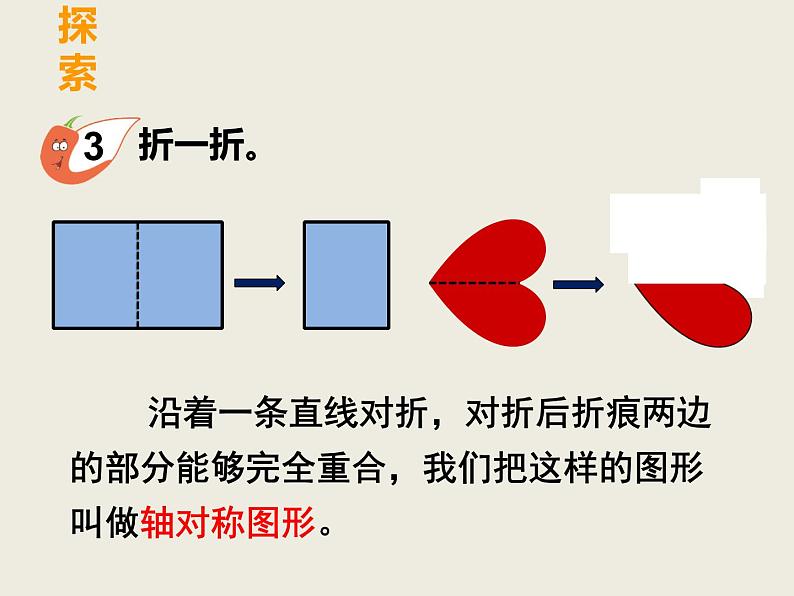 探索

3 折一折。

沿着一条直线对折，对折后折痕两边的部分能够完全重合，我们把这样的图形叫做轴对称图形。